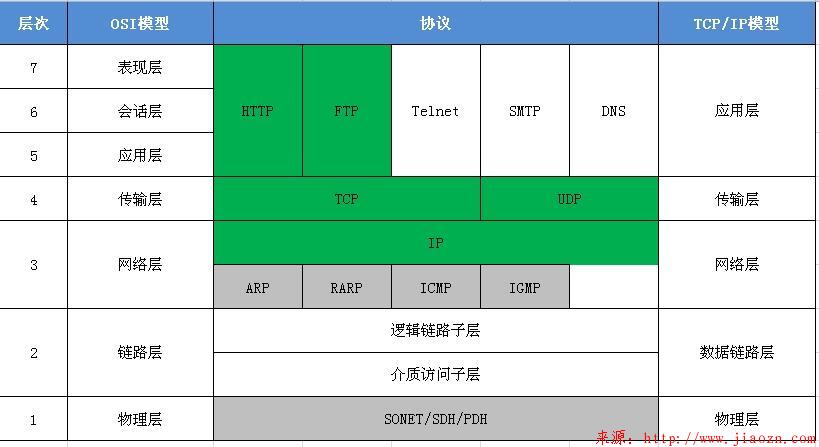 | 层次 | OSI模型 | 协议 | | | | | TCP/IP模型 |
|---|---|---|---|---|---|---|---|
| 7 | 表现层 | HTTP | FTP | Telnet | SMTP | DNS | 应用层 |
| 6 | 会话层 | | | | | | |
| 5 | 应用层 | | | | | | |
| 4 | 传输层 | TCP | | | UDP | | 传输层 |
| 3 | 网络层 | IP | | | | | 网络层 |
| | | ARP | RARP | ICMP | IGMP | | |
| 2 | 链路层 | 逻辑链路子层 | | | | | 数据链路层 |
| | | 介质访问子层 | | | | | |
| 1 | 物理层 | SONET/SDH/PDH | | | | | 物理层 |

来源: http://www.jiaozn.com